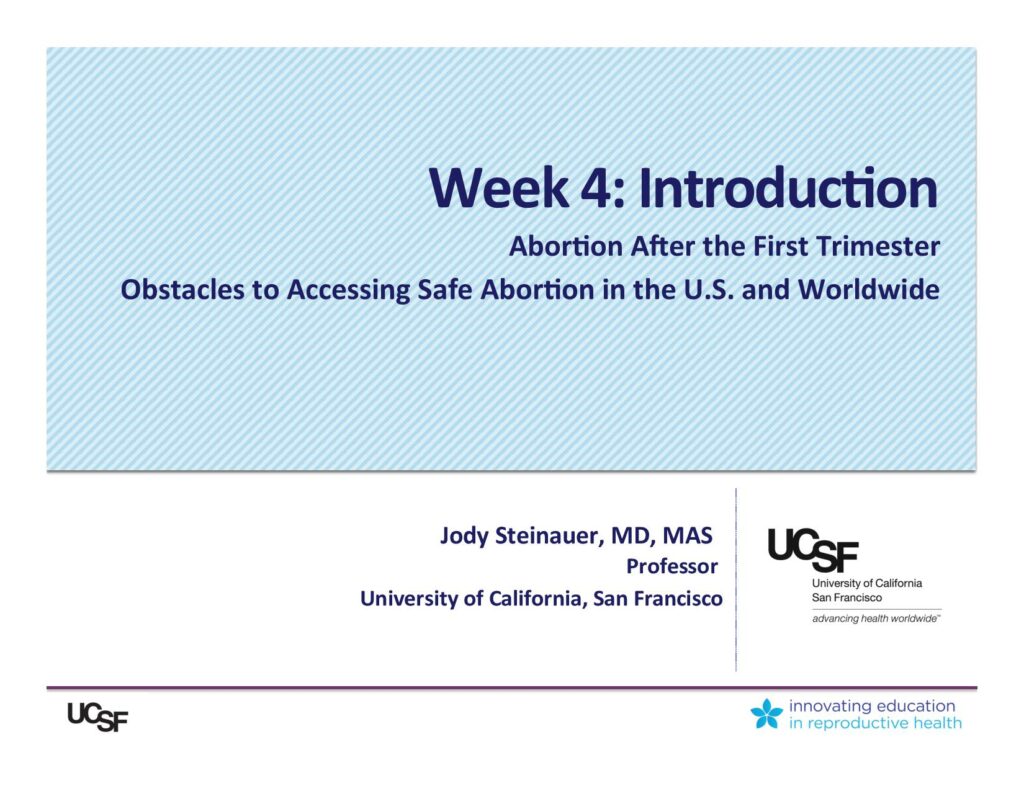 Week 4: Introduction

Abortion After the First Trimester
Obstacles to Accessing Safe Abortion in the U.S. and Worldwide

Jody Steinauer, MD, MAS
Professor
University of California, San Francisco

UCSF
University of California
San Francisco
advancing health worldwide™

UCSF

innovating education
in reproductive health